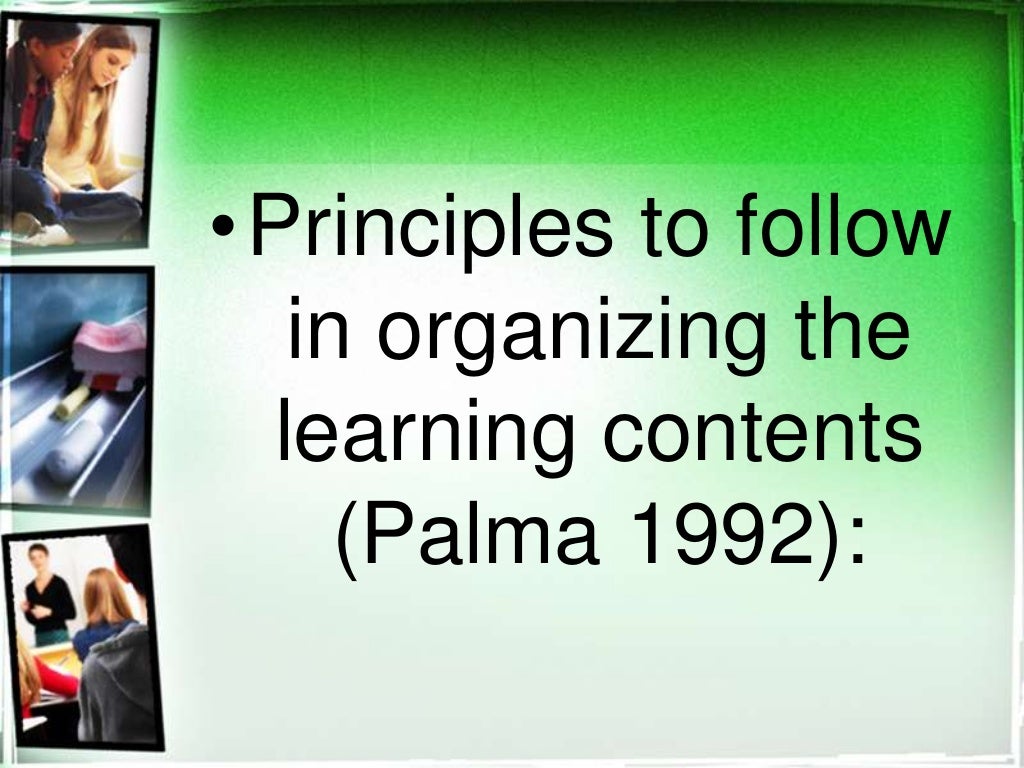 • Principles to follow in organizing the learning contents (Palma 1992):